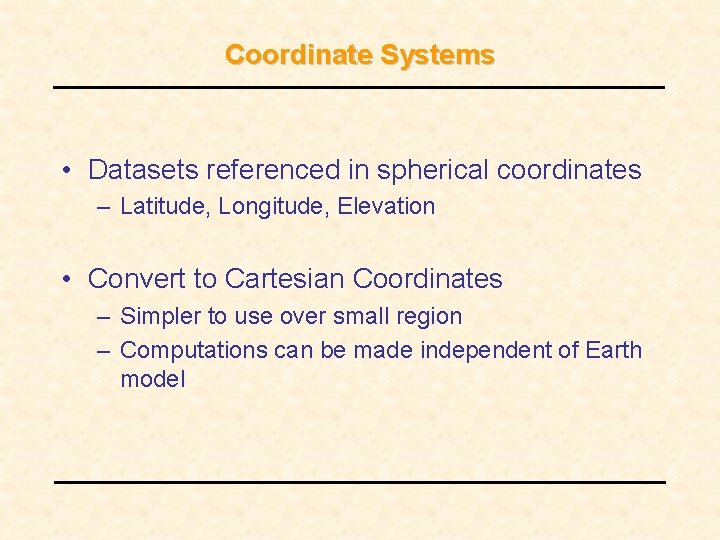 Coordinate Systems

• Datasets referenced in spherical coordinates
– Latitude, Longitude, Elevation

• Convert to Cartesian Coordinates
– Simpler to use over small region
– Computations can be made independent of Earth model